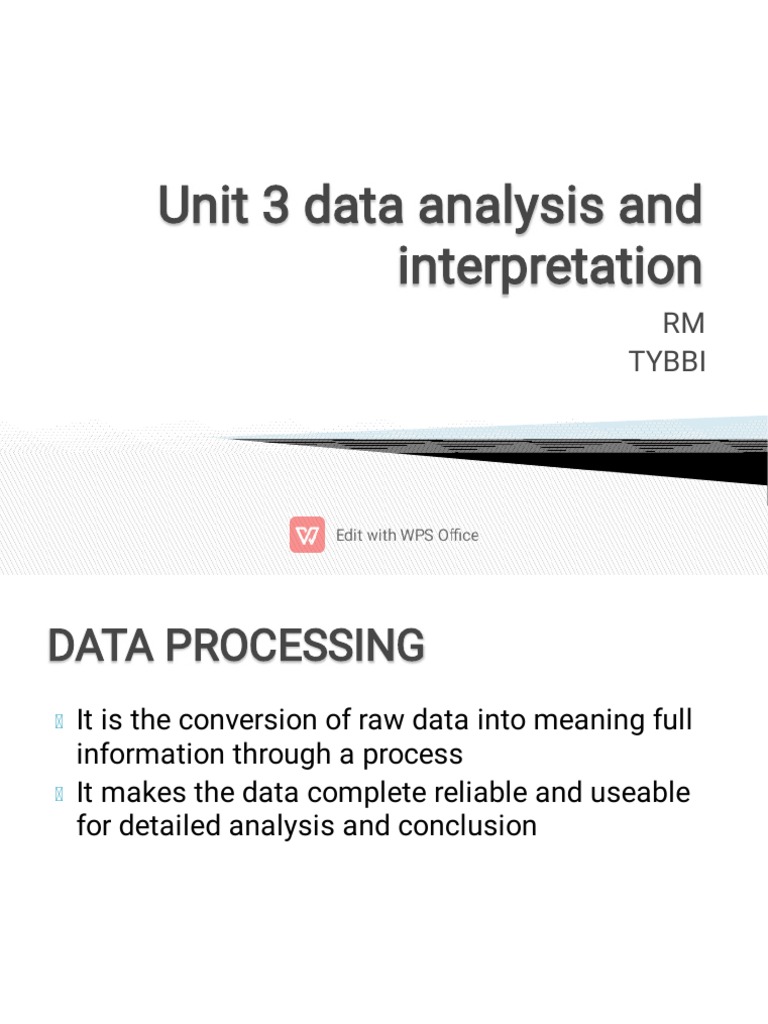 Unit 3 data analysis and interpretation

RM
TYBBI

Edit with WPS Office

DATA PROCESSING

It is the conversion of raw data into meaning full information through a process

It makes the data complete reliable and useable for detailed analysis and conclusion